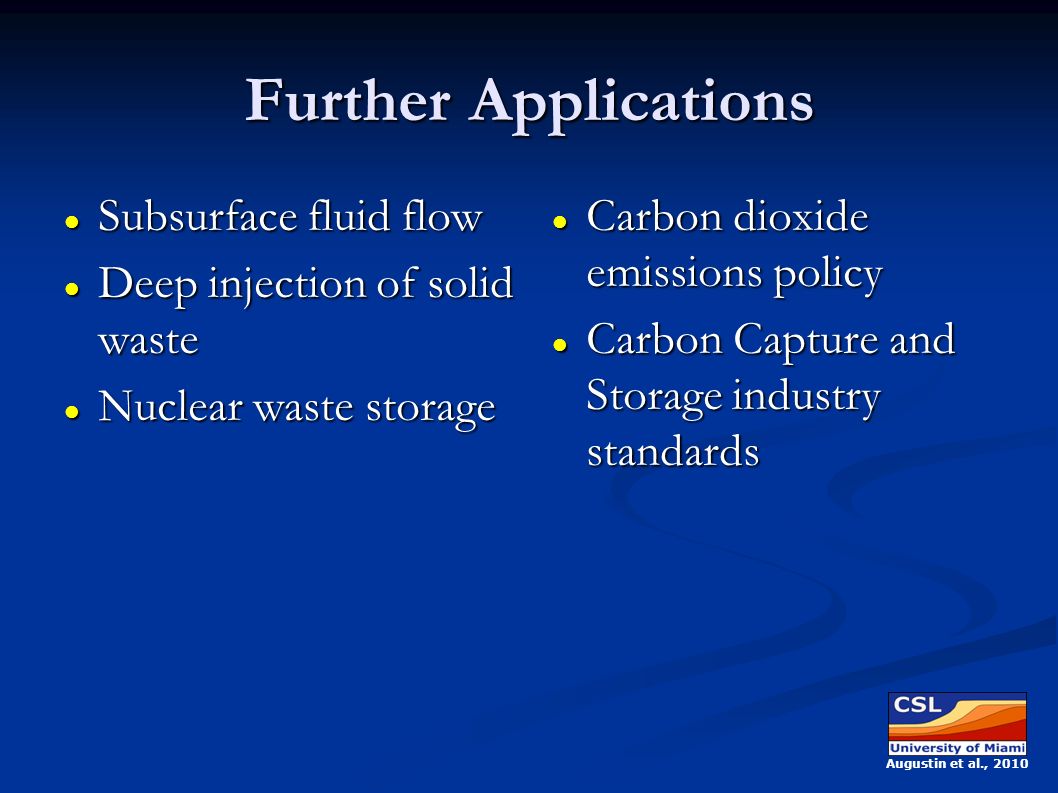 Further Applications

- Subsurface fluid flow
- Deep injection of solid waste
- Nuclear waste storage

- Carbon dioxide emissions policy
- Carbon Capture and Storage industry standards

CSL
University of Miami
Augustin et al., 2010